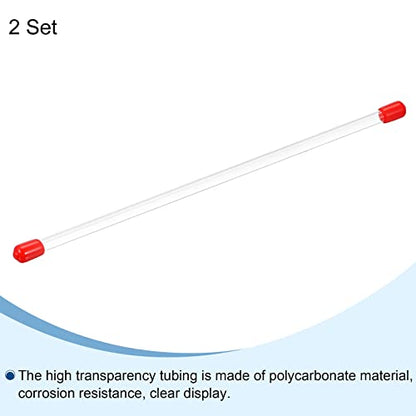 2 Set

The high transparency tubing is made of polycarbonate material, corrosion resistance, clear display.